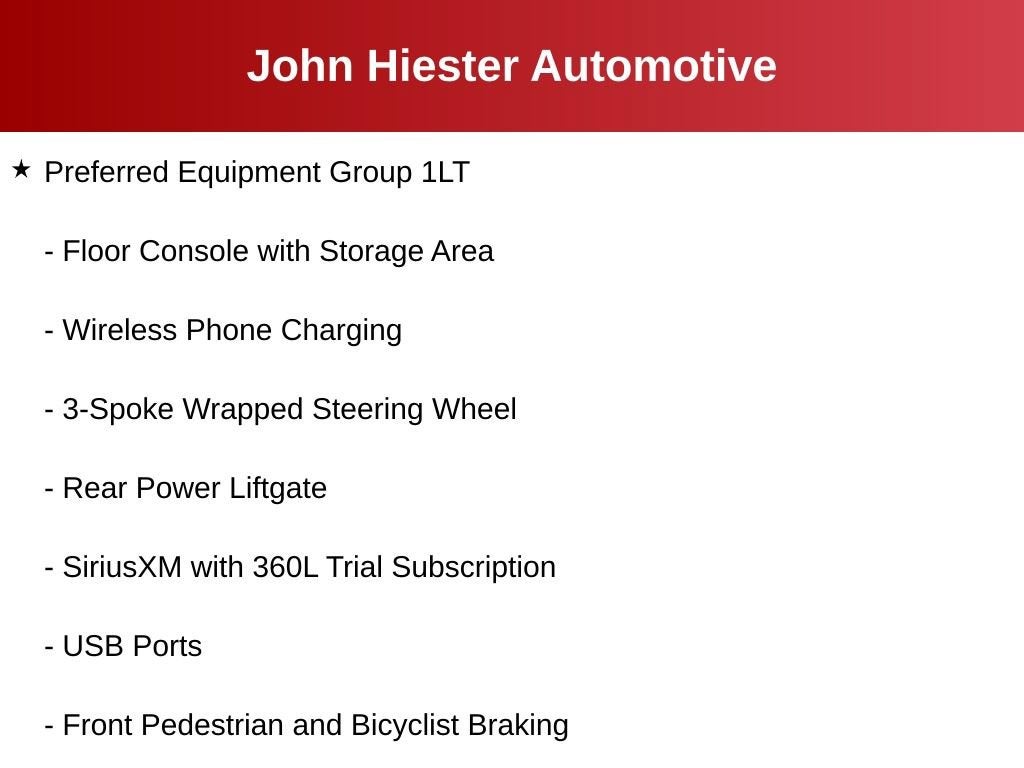 John Hiester Automotive

★ Preferred Equipment Group 1LT

- Floor Console with Storage Area

- Wireless Phone Charging

- 3-Spoke Wrapped Steering Wheel

- Rear Power Liftgate

- SiriusXM with 360L Trial Subscription

- USB Ports

- Front Pedestrian and Bicyclist Braking